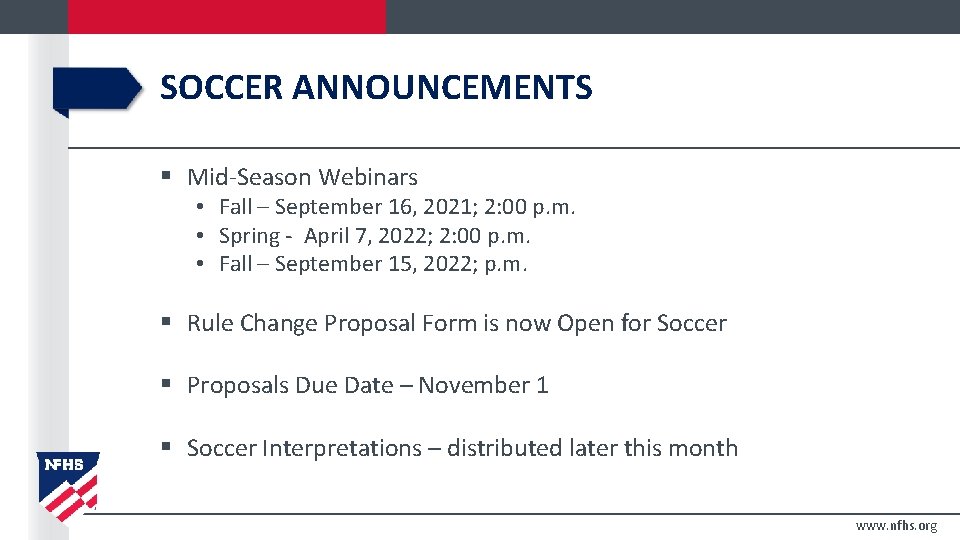 SOCCER ANNOUNCEMENTS

▪ Mid-Season Webinars
• Fall – September 16, 2021; 2:00 p.m.
• Spring - April 7, 2022; 2:00 p.m.
• Fall – September 15, 2022; p.m.

▪ Rule Change Proposal Form is now Open for Soccer

▪ Proposals Due Date – November 1

▪ Soccer Interpretations – distributed later this month

NFHS

www.nfhs.org